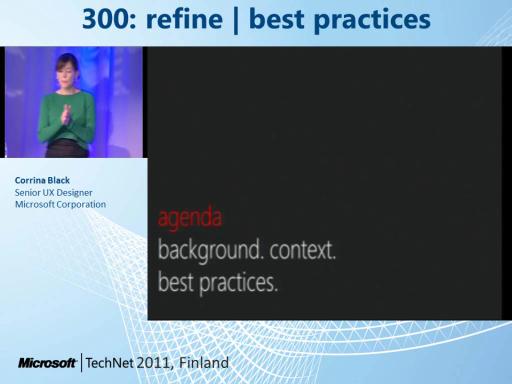 300: refine | best practices

Corrina Black
Senior UX Designer
Microsoft Corporation

agenda
background. context.
best practices.

Microsoft | TechNet 2011, Finland